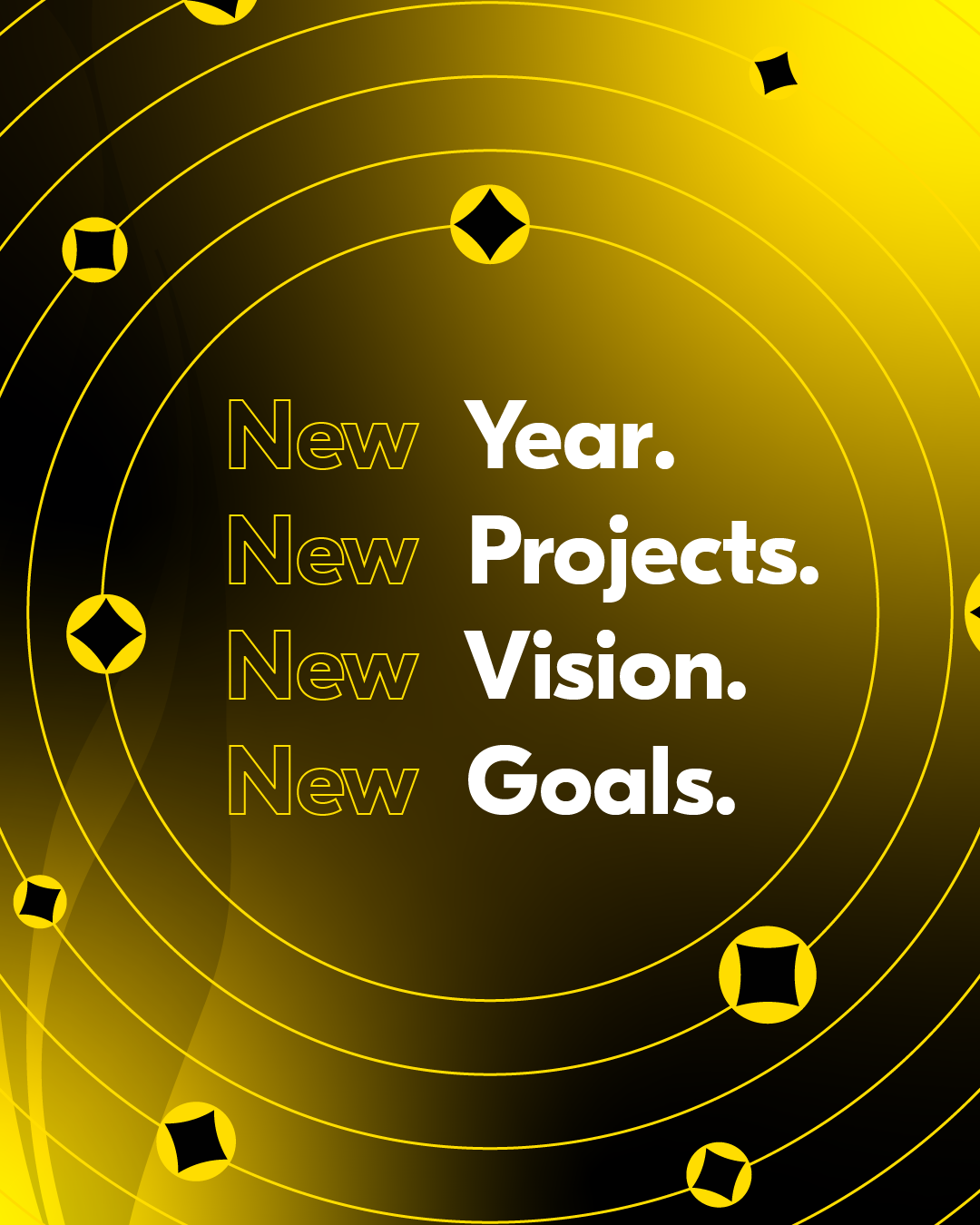 New Year.
New Projects.
New Vision.
New Goals.